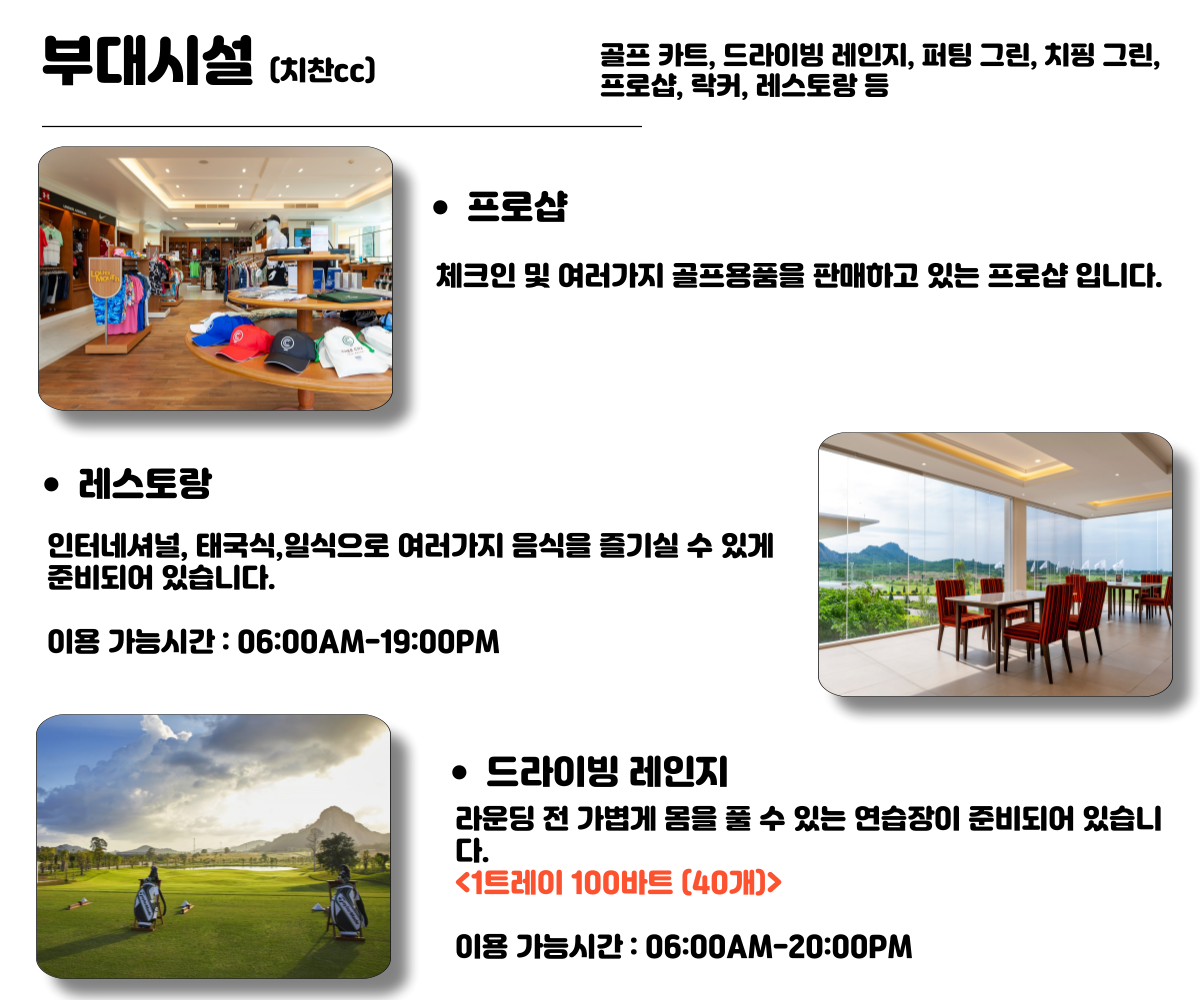 부대시설 (치찬cc)

골프 카트, 드라이빙 레인지, 퍼팅 그린, 치핑 그린, 프로샵, 락커, 레스토랑 등

• 프로샵

체크인 및 여러가지 골프용품을 판매하고 있는 프로샵 입니다.

• 레스토랑

인터네셔널, 태국식,일식으로 여러가지 음식을 즐기실 수 있게 준비되어 있습니다.

이용 가능시간 : 06:00AM-19:00PM

• 드라이빙 레인지

라운딩 전 가볍게 몸을 풀 수 있는 연습장이 준비되어 있습니다.
<1트레이 100바트 (40개)>

이용 가능시간 : 06:00AM-20:00PM